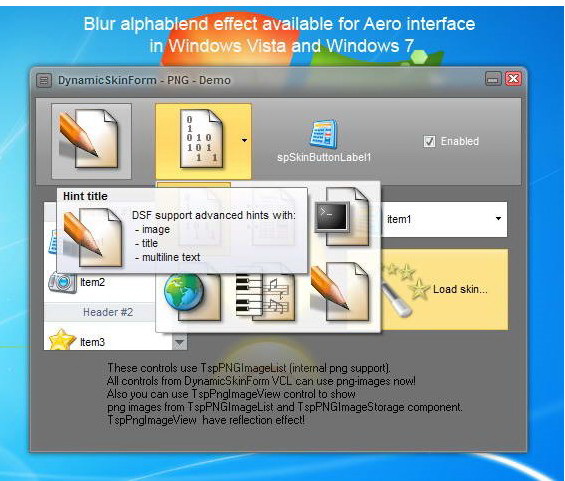 Blur alphablend effect available for Aero interface in Windows Vista and Windows 7

DynamicSkinForm - PNG - Demo

0
1
0 1 0
1 0 1
1 1

spSkinButtonLabel1

Enabled

Hint title

DSF support advanced hints with:
- image
- title
- multiline text

item1

Item2

Header #2

Item3

Load skin...

These controls use TspPNGImageList (internal png support).
All controls from DynamicSkinForm VCL can use png-images now!
Also you can use TspPngImageView control to show
png images from TspPNGImageList and TspPNGImageStorage component.
TspPngImageView have reflection effect!